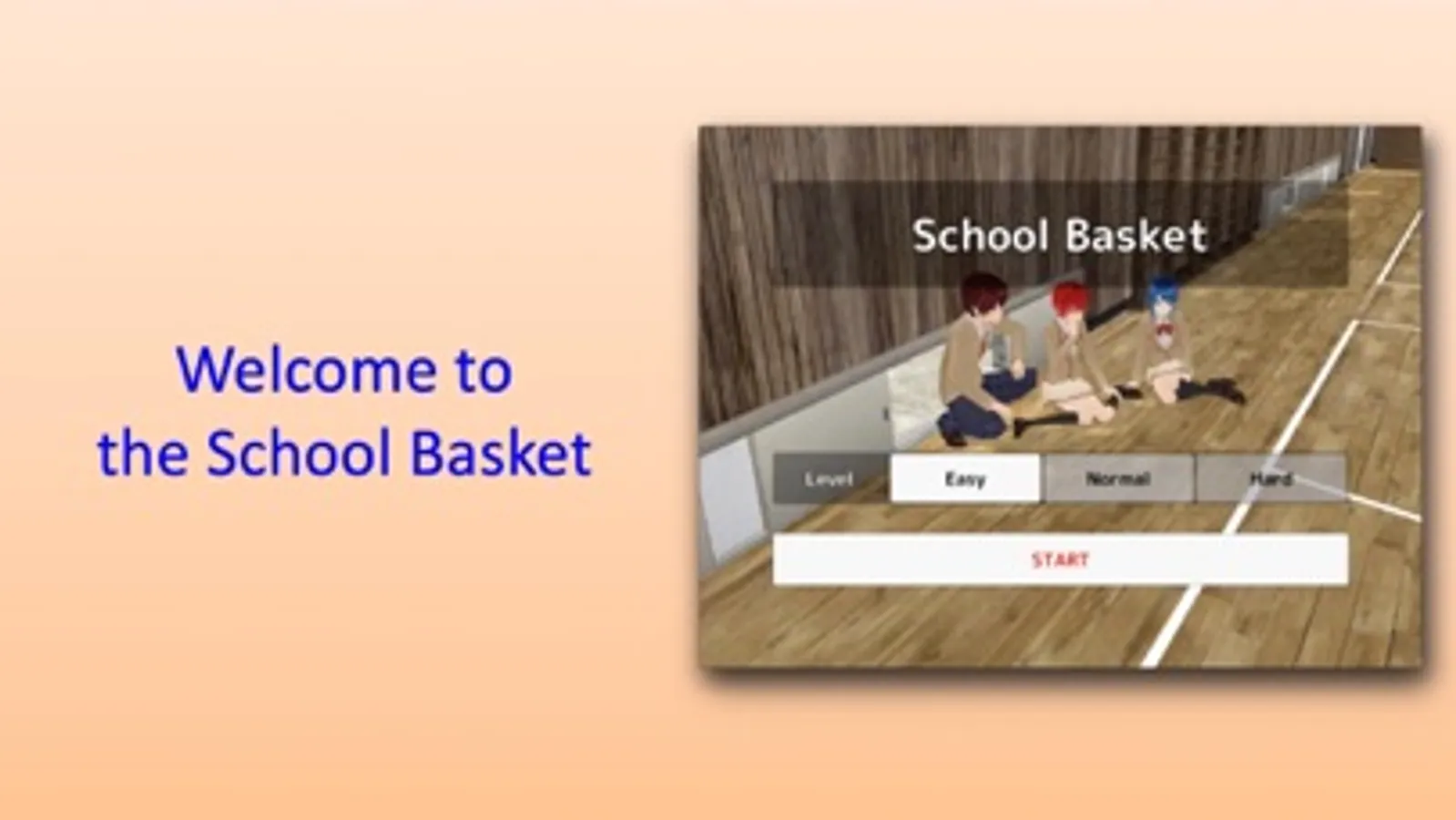 Welcome to the School Basket

School Basket

Level Easy Normal Hard

START